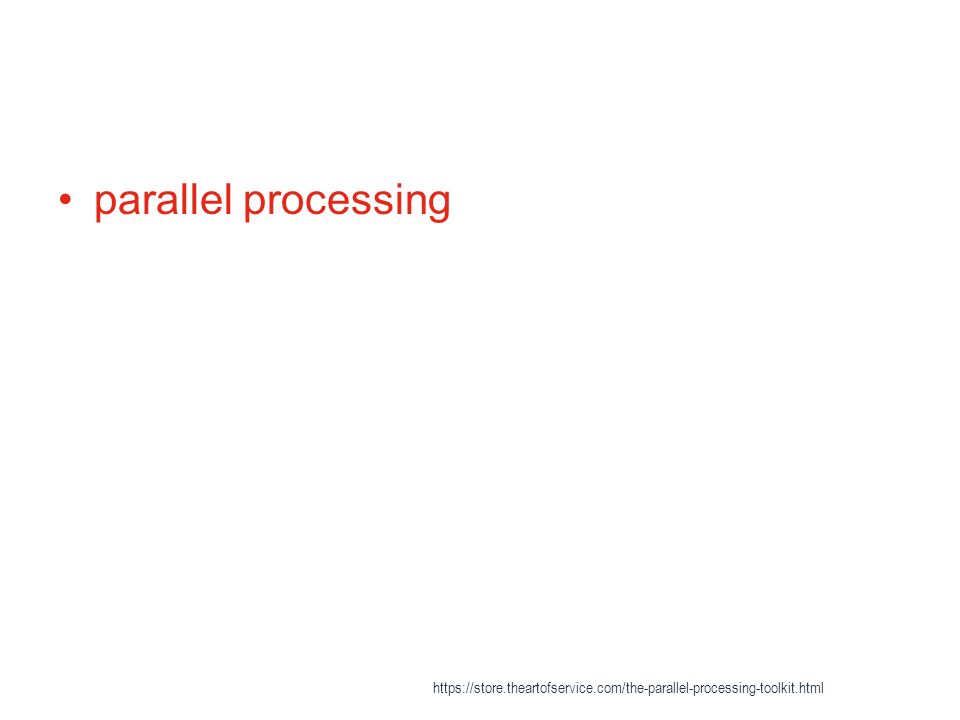 • parallel processing

https://store.theartofservice.com/the-parallel-processing-toolkit.html